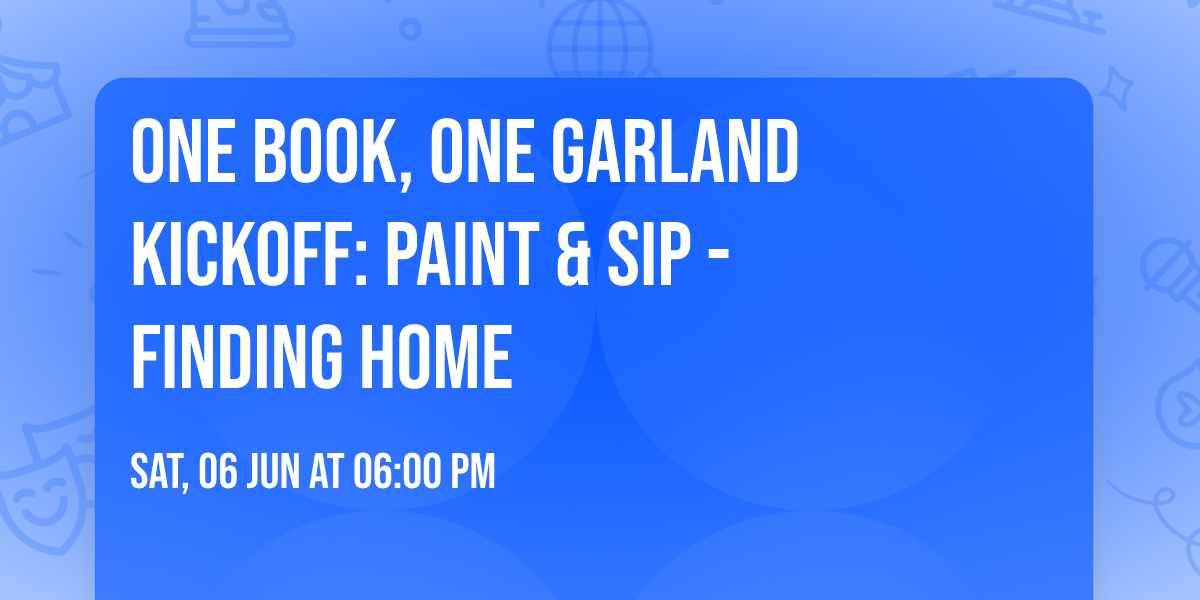 ONE BOOK, ONE GARLAND KICKOFF: PAINT & SIP - FINDING HOME

SAT, 06 JUN AT 06:00 PM